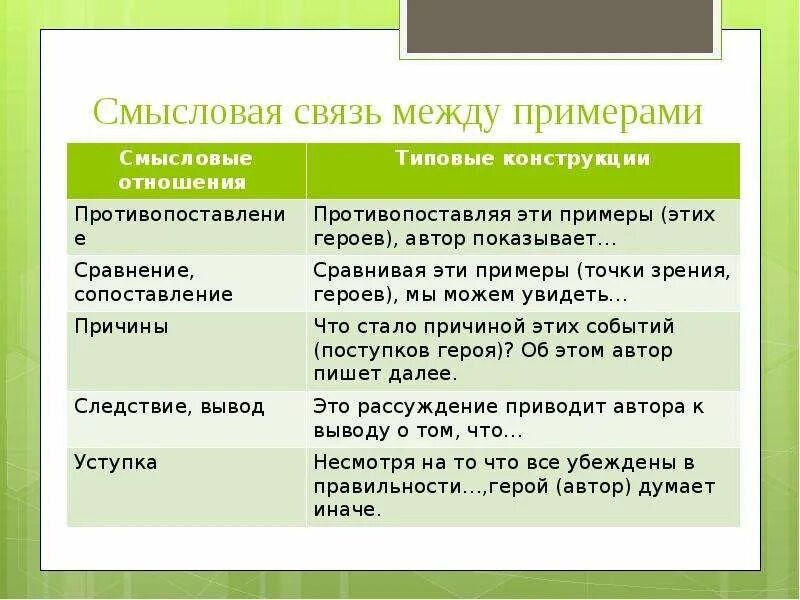 Смысловая связь между примерами

| Смысловые отношения | Типовые конструкции |
|---|---|
| Противопоставление | Противопоставляя эти примеры (этих героев), автор показывает… |
| Сравнение, сопоставление | Сравнивая эти примеры (точки зрения, героев), мы можем увидеть… |
| Причины | Что стало причиной этих событий (поступков героя)? Об этом автор пишет далее. |
| Следствие, вывод | Это рассуждение приводит автора к выводу о том, что… |
| Уступка | Несмотря на то что все убеждены в правильности…,герой (автор) думает иначе. |